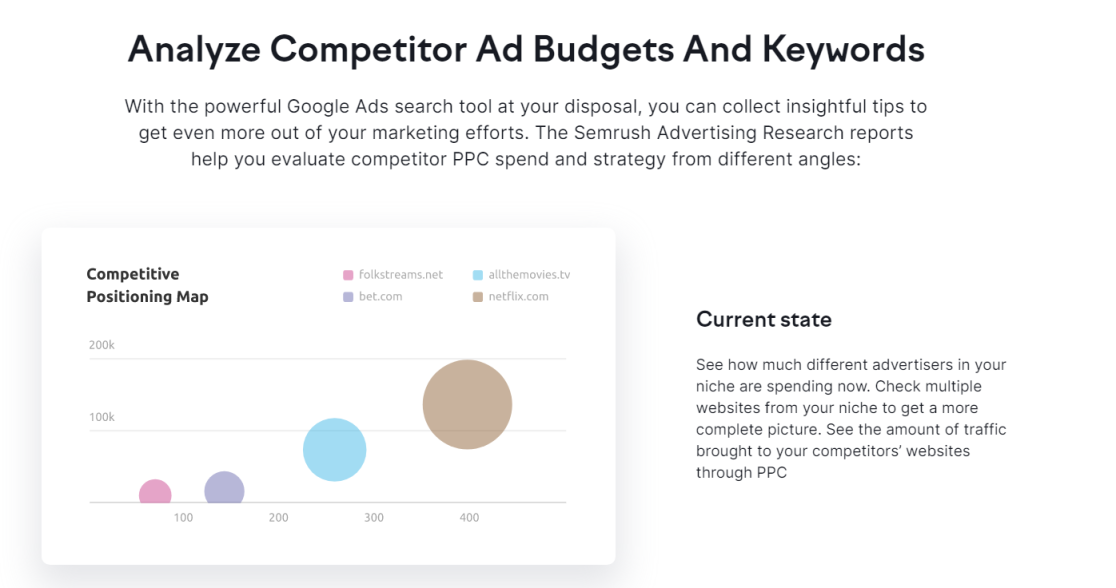 Analyze Competitor Ad Budgets And Keywords

With the powerful Google Ads search tool at your disposal, you can collect insightful tips to get even more out of your marketing efforts. The Semrush Advertising Research reports help you evaluate competitor PPC spend and strategy from different angles:

Competitive Positioning Map

folkstreams.net
allthemovies.tv
bet.com
netflix.com

200k
100k
100
200
300
400

Current state

See how much different advertisers in your niche are spending now. Check multiple websites from your niche to get a more complete picture. See the amount of traffic brought to your competitors' websites through PPC